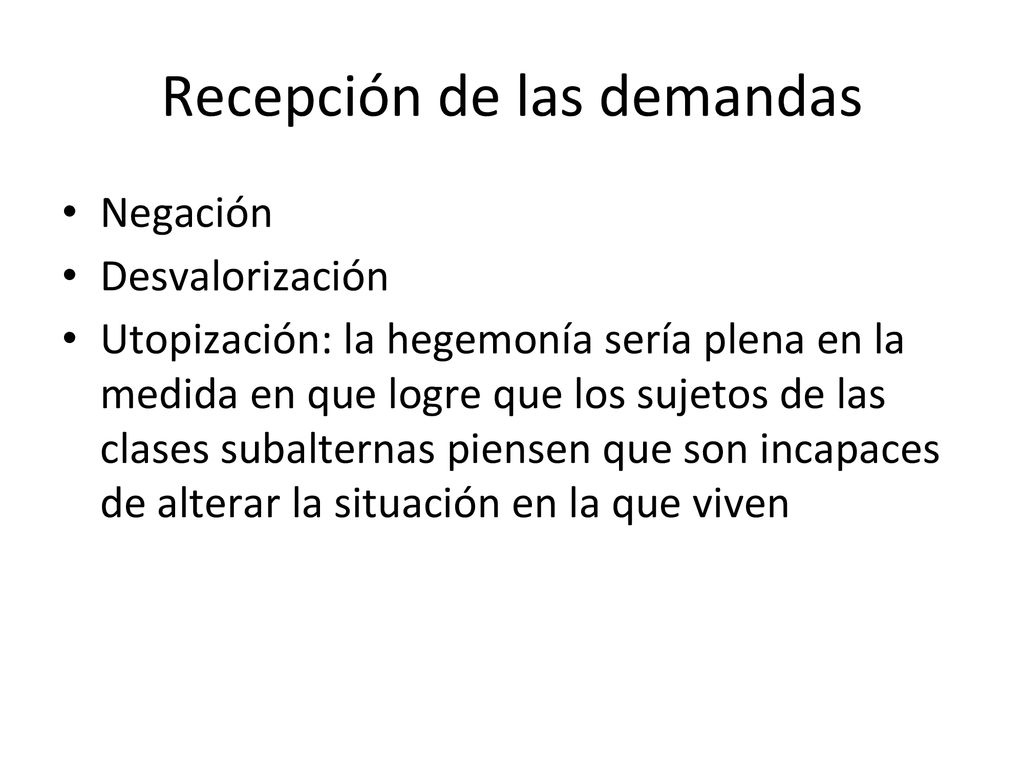 Recepción de las demandas

• Negación
• Desvalorización
• Utopización: la hegemonía sería plena en la medida en que logre que los sujetos de las clases subalternas piensen que son incapaces de alterar la situación en la que viven